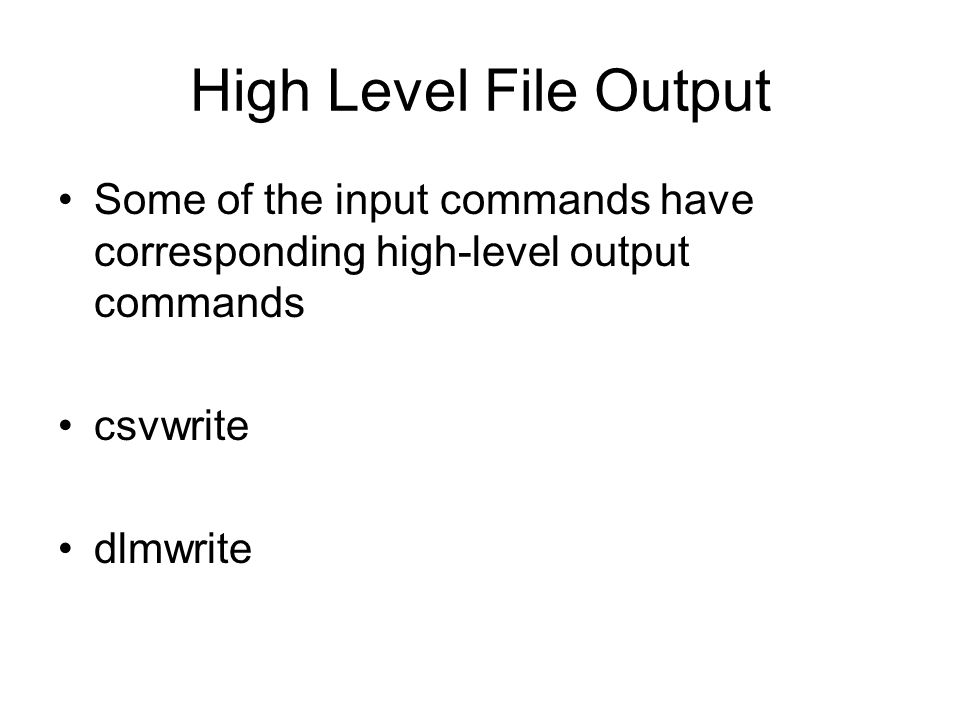 High Level File Output

• Some of the input commands have corresponding high-level output commands

• csvwrite

• dlmwrite